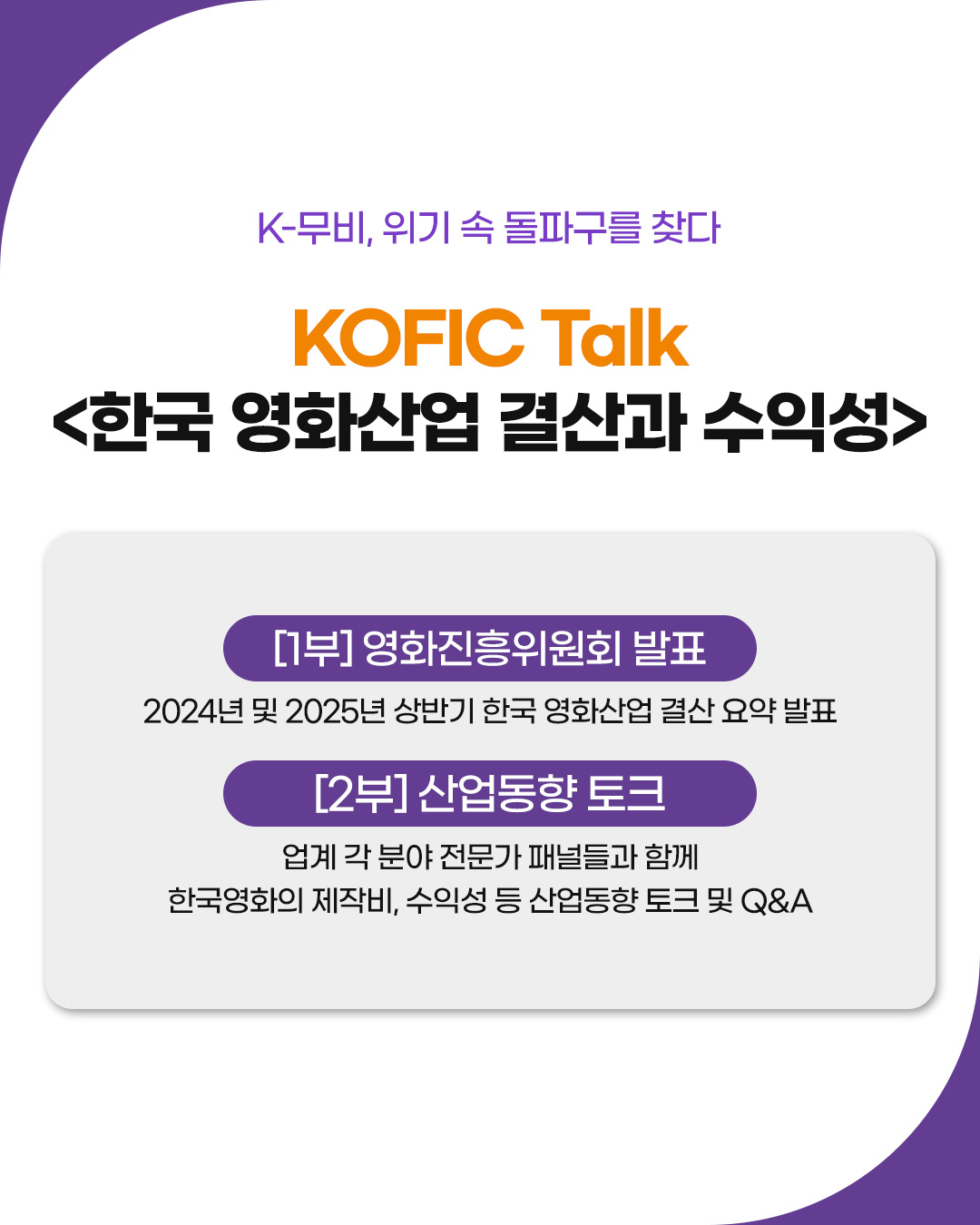 K-무비, 위기 속 돌파구를 찾다

KOFIC Talk
<한국 영화산업 결산과 수익성>

[1부] 영화진흥위원회 발표

2024년 및 2025년 상반기 한국 영화산업 결산 요약 발표

[2부] 산업동향 토크

업계 각 분야 전문가 패널들과 함께
한국영화의 제작비, 수익성 등 산업동향 토크 및 Q&A